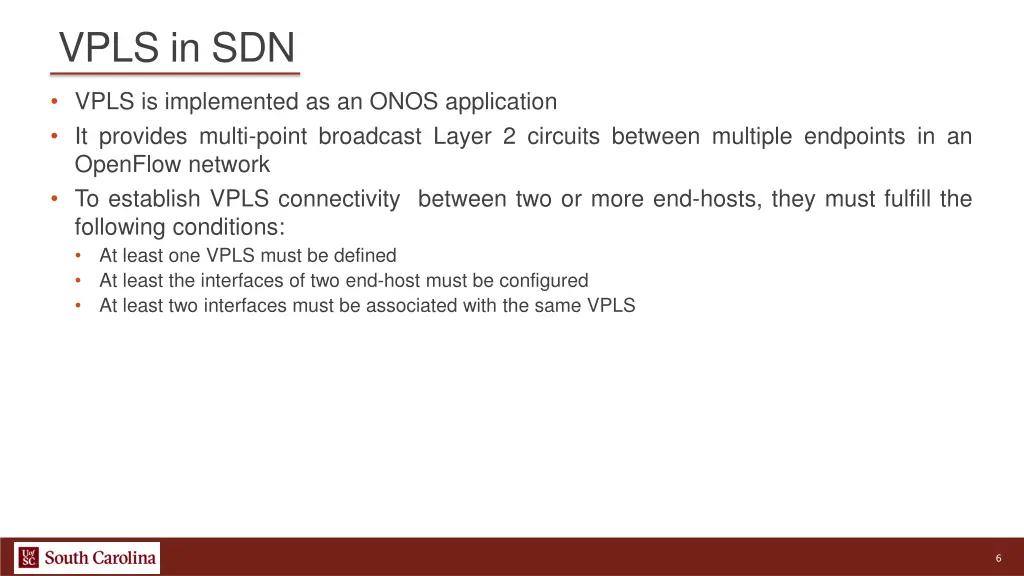 VPLS in SDN

• VPLS is implemented as an ONOS application
• It provides multi-point broadcast Layer 2 circuits between multiple endpoints in an OpenFlow network
• To establish VPLS connectivity between two or more end-hosts, they must fulfill the following conditions:
  • At least one VPLS must be defined
  • At least the interfaces of two end-host must be configured
  • At least two interfaces must be associated with the same VPLS

UofSC South Carolina

6